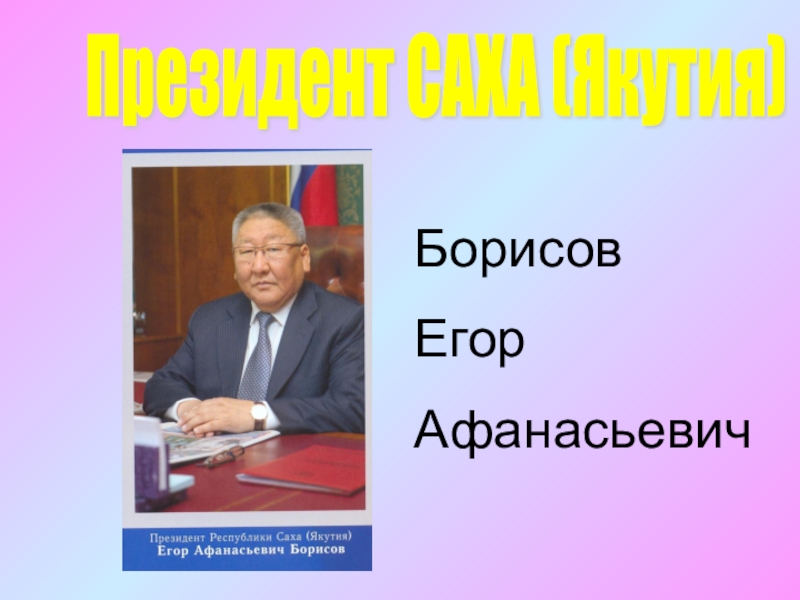 Президент САХА (Якутия)

Президент Республики Саха (Якутия)
Егор Афанасьевич Борисов

Борисов
Егор
Афанасьевич